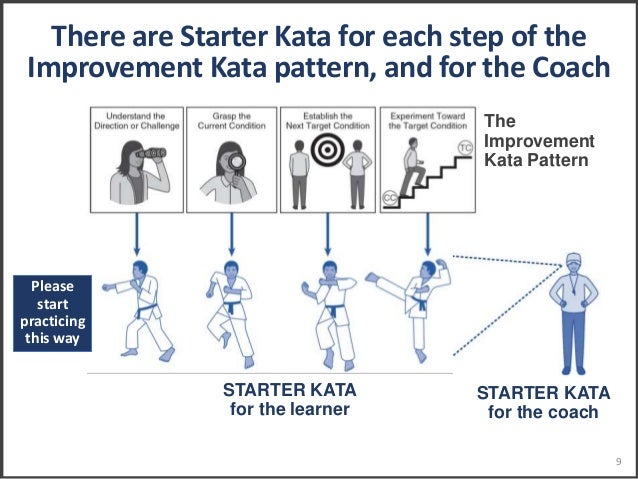 There are Starter Kata for each step of the Improvement Kata pattern, and for the Coach

Understand the Direction or Challenge

Grasp the Current Condition

Establish the Next Target Condition

Experiment Toward the Target Condition

TC

CC

The Improvement Kata Pattern

Please start practicing this way

STARTER KATA for the learner

STARTER KATA for the coach

9